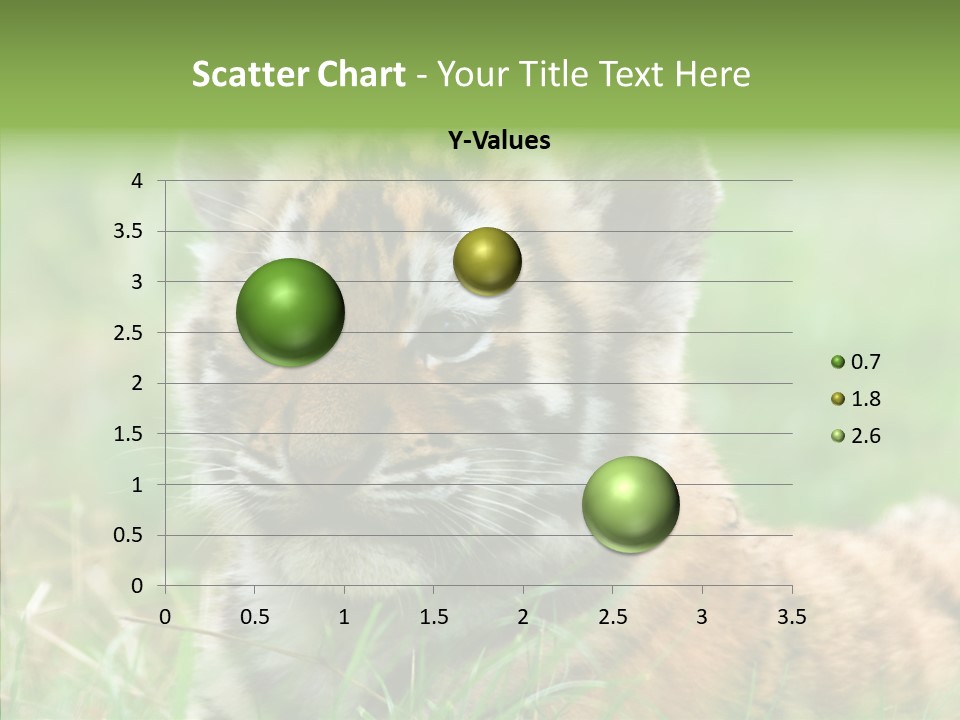 Scatter Chart - Your Title Text Here

Y-Values

4
3.5
3
2.5
2
1.5
1
0.5
0

0 0.5 1 1.5 2 2.5 3 3.5

0.7
1.8
2.6